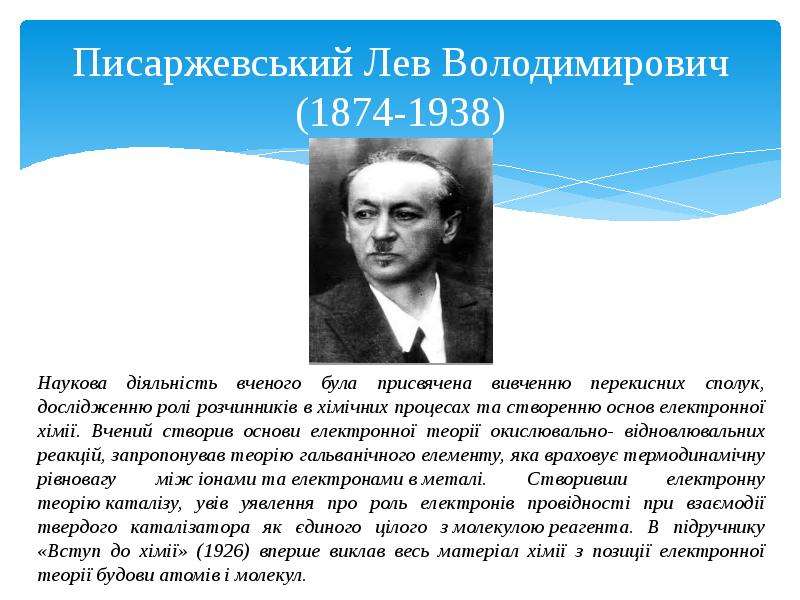 Писаржевський Лев Володимирович (1874-1938)

Наукова діяльність вченого була присвячена вивченню перекисних сполук, дослідженню ролі розчинників в хімічних процесах та створенню основ електронної хімії. Вчений створив основи електронної теорії окислювально- відновлювальних реакцій, запропонував теорію гальванічного елементу, яка враховує термодинамічну рівновагу між іонами та електронами в металі. Створивши електронну теорію каталізу, увів уявлення про роль електронів провідності при взаємодії твердого каталізатора як єдиного цілого з молекулою реагента. В підручнику «Вступ до хімії» (1926) вперше виклав весь матеріал хімії з позиції електронної теорії будови атомів і молекул.